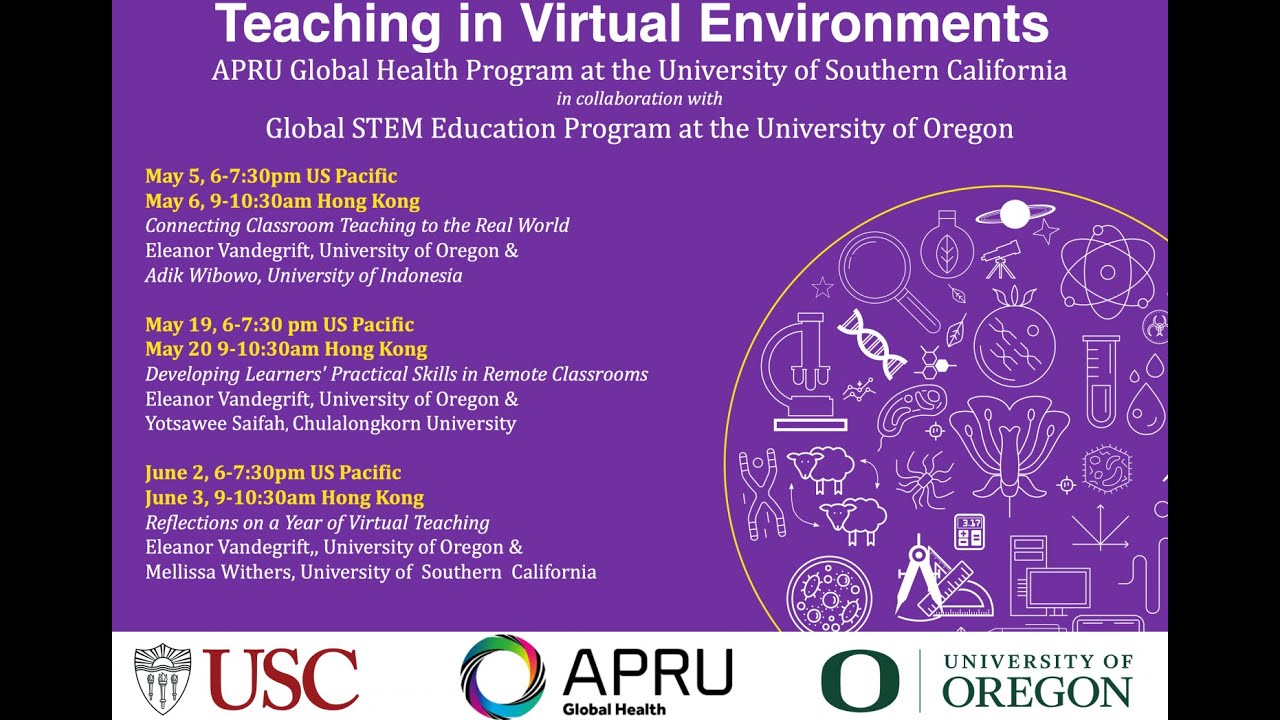 Teaching in Virtual Environments
APRU Global Health Program at the University of Southern California
in collaboration with
Global STEM Education Program at the University of Oregon

May 5, 6-7:30pm US Pacific
May 6, 9-10:30am Hong Kong
Connecting Classroom Teaching to the Real World
Eleanor Vandegrift, University of Oregon &
Adik Wibowo, University of Indonesia

May 19, 6-7:30 pm US Pacific
May 20 9-10:30am Hong Kong
Developing Learners' Practical Skills in Remote Classrooms
Eleanor Vandegrift, University of Oregon &
Yotsawee Saifah, Chulalongkorn University

June 2, 6-7:30pm US Pacific
June 3, 9-10:30am Hong Kong
Reflections on a Year of Virtual Teaching
Eleanor Vandegrift,, University of Oregon &
Mellissa Withers, University of Southern California

3.17

USC

APRU
Global Health

O UNIVERSITY OF OREGON